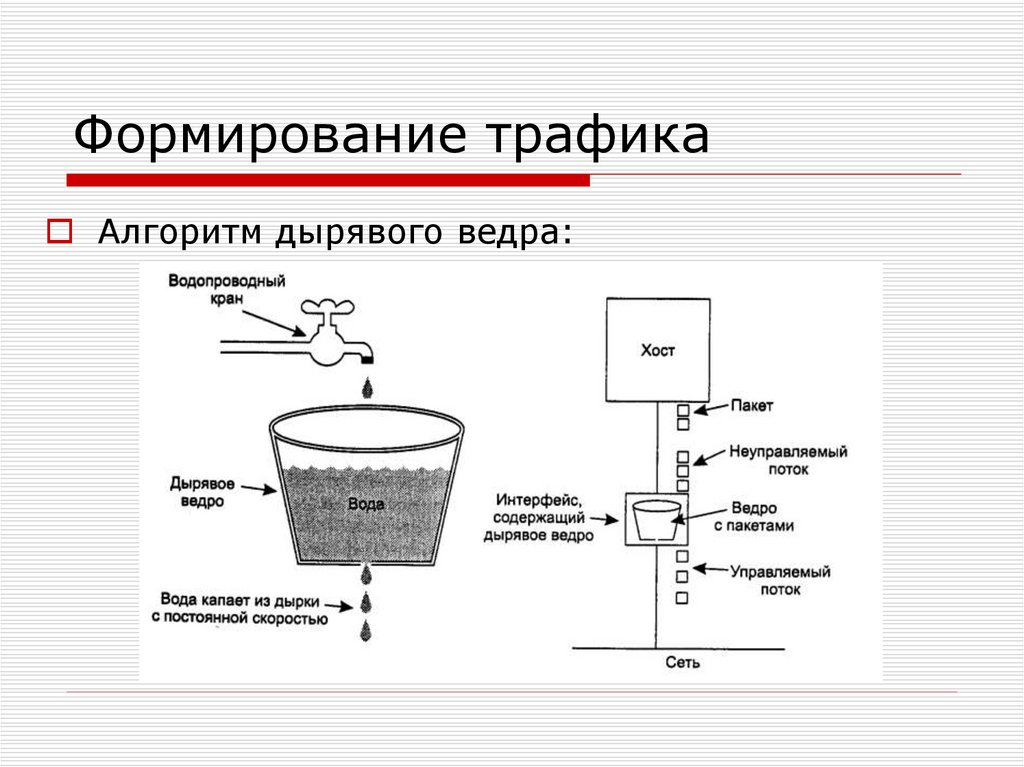 Формирование трафика

Алгоритм дырявого ведра:

Водопроводный кран

Дырявое ведро

Вода

Вода капает из дырки с постоянной скоростью

Хост

Пакет

Неуправляемый поток

Интерфейс, содержащий дырявое ведро

Ведро с пакетами

Управляемый поток

Сеть